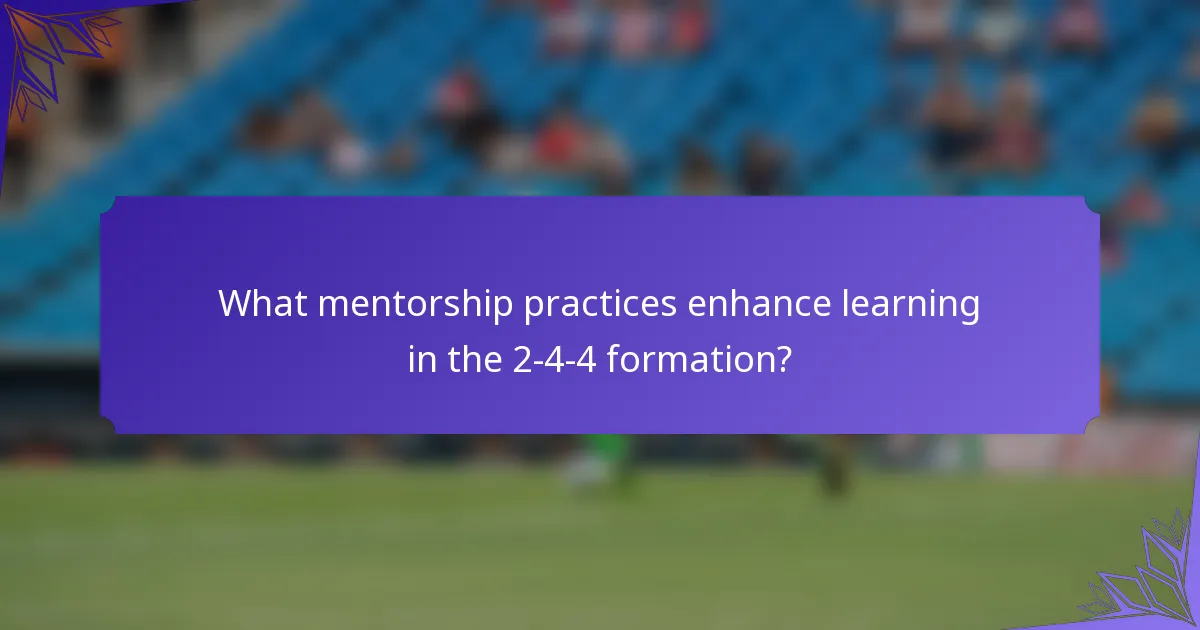 What mentorship practices enhance learning in the 2-4-4 formation?